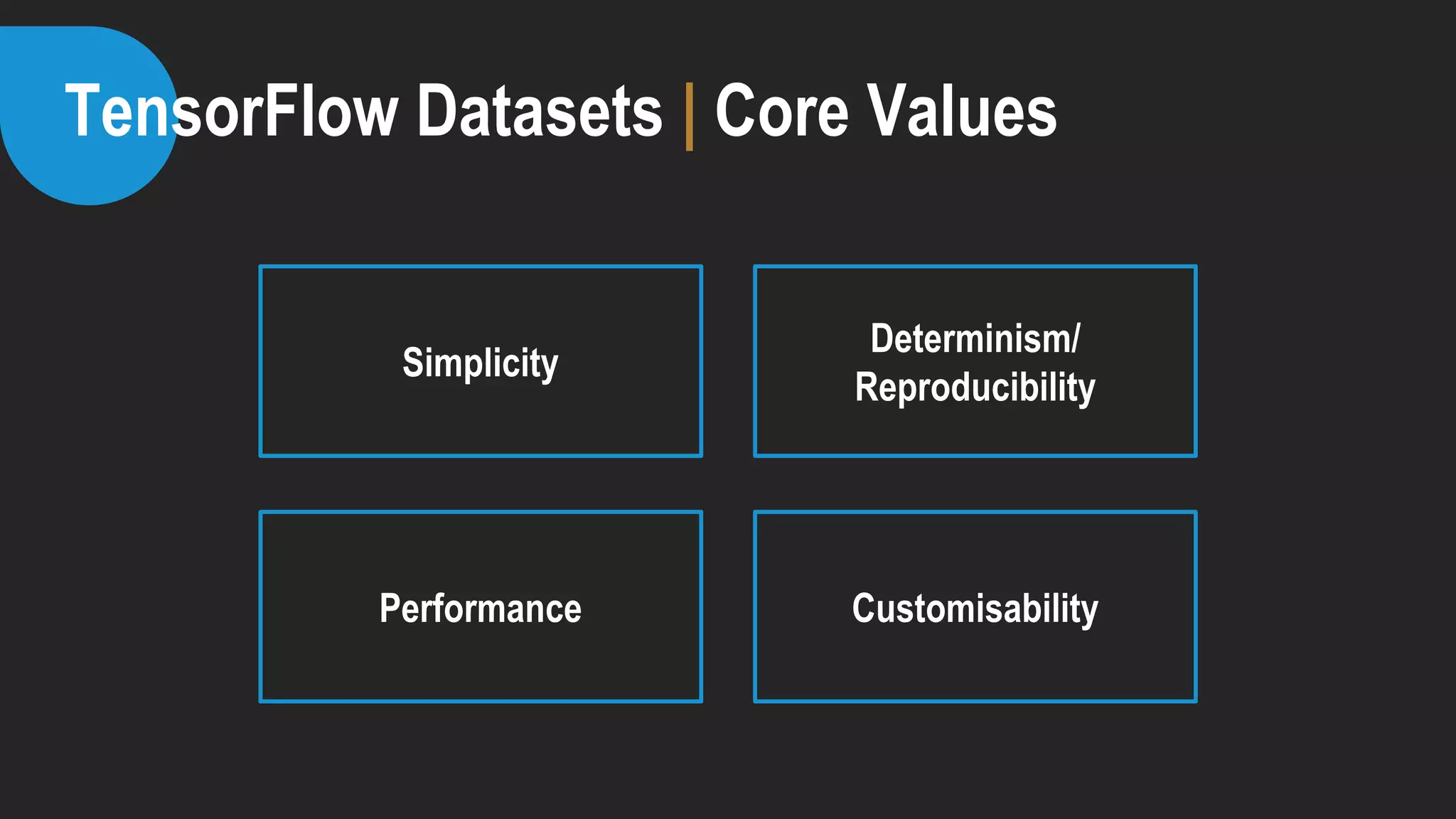 TensorFlow Datasets | Core Values

Simplicity

Determinism/ Reproducibility

Performance

Customisability